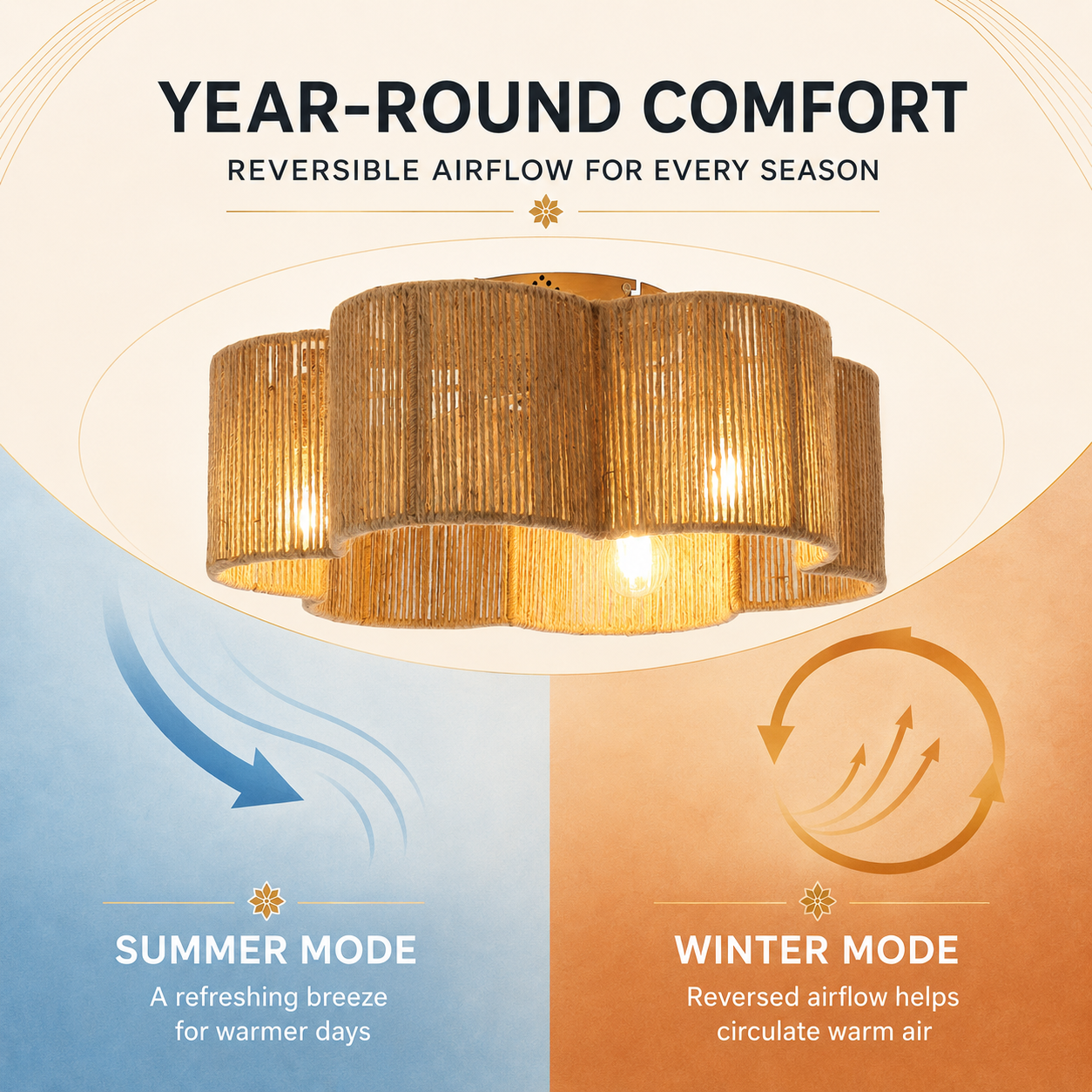 YEAR-ROUND COMFORT

REVERSIBLE AIRFLOW FOR EVERY SEASON

SUMMER MODE

A refreshing breeze for warmer days

WINTER MODE

Reversed airflow helps circulate warm air